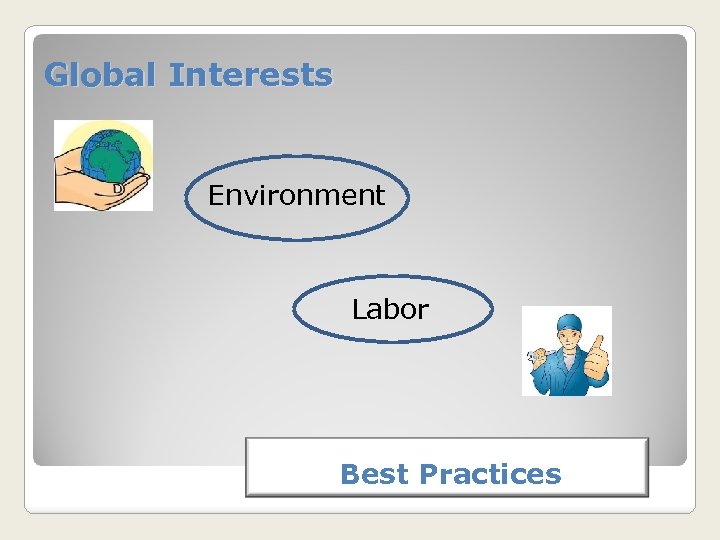 Global Interests

Environment

Labor

Best Practices